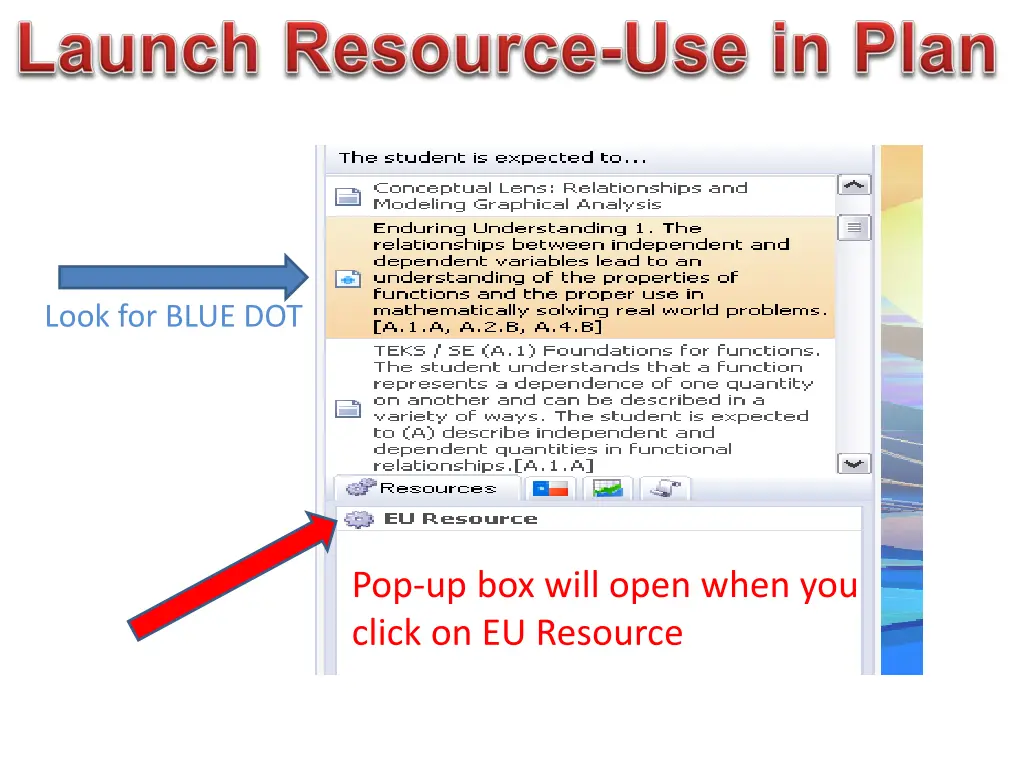 Launch Resource-Use in Plan

Look for BLUE DOT

The student is expected to...

Conceptual Lens: Relationships and Modeling Graphical Analysis

Enduring Understanding 1. The relationships between independent and dependent variables lead to an understanding of the properties of functions and the proper use in mathematically solving real world problems. [A.1.A, A.2.B, A.4.B]

TEKS / SE (A.1) Foundations for functions. The student understands that a function represents a dependence of one quantity on another and can be described in a variety of ways. The student is expected to (A) describe independent and dependent quantities in functional relationships.[A.1.A]

Resources

EU Resource

Pop-up box will open when you click on EU Resource